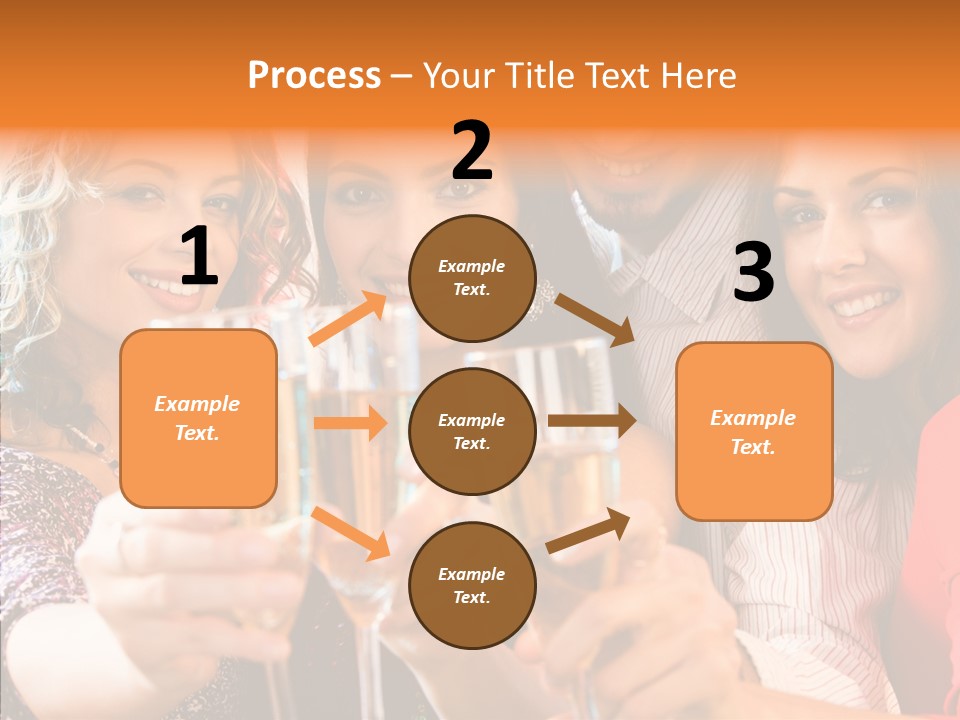 Process – Your Title Text Here

1

Example Text.

2

Example Text.

Example Text.

Example Text.

3

Example Text.